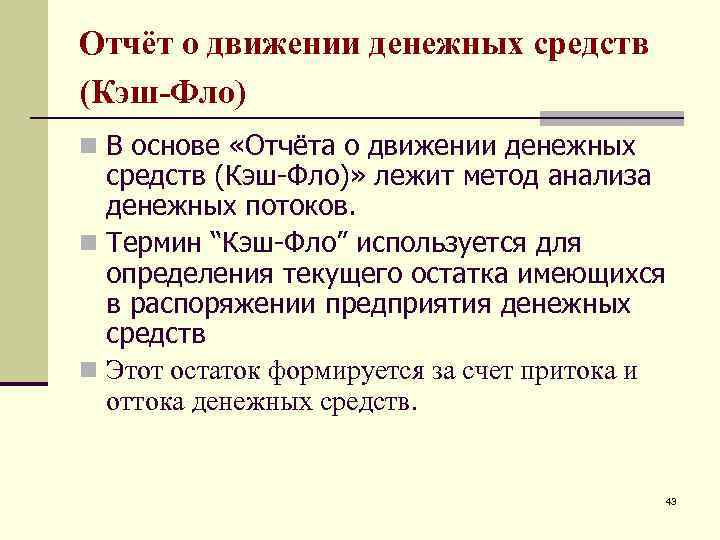 Отчёт о движении денежных средств (Кэш-Фло)

В основе «Отчёта о движении денежных средств (Кэш-Фло)» лежит метод анализа денежных потоков.

Термин “Кэш-Фло” используется для определения текущего остатка имеющихся в распоряжении предприятия денежных средств

Этот остаток формируется за счет притока и оттока денежных средств.

43